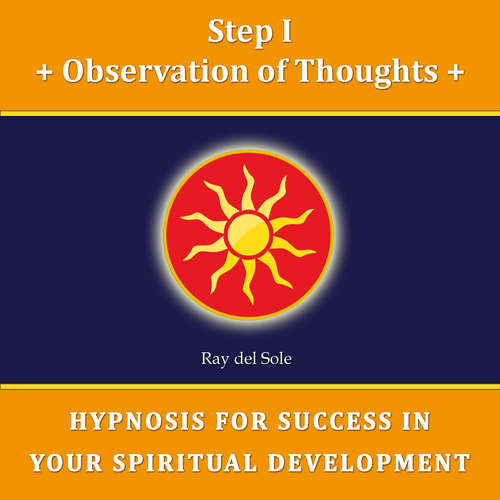 Step I
+ Observation of Thoughts +

Ray del Sole

HYPNOSIS FOR SUCCESS IN YOUR SPIRITUAL DEVELOPMENT